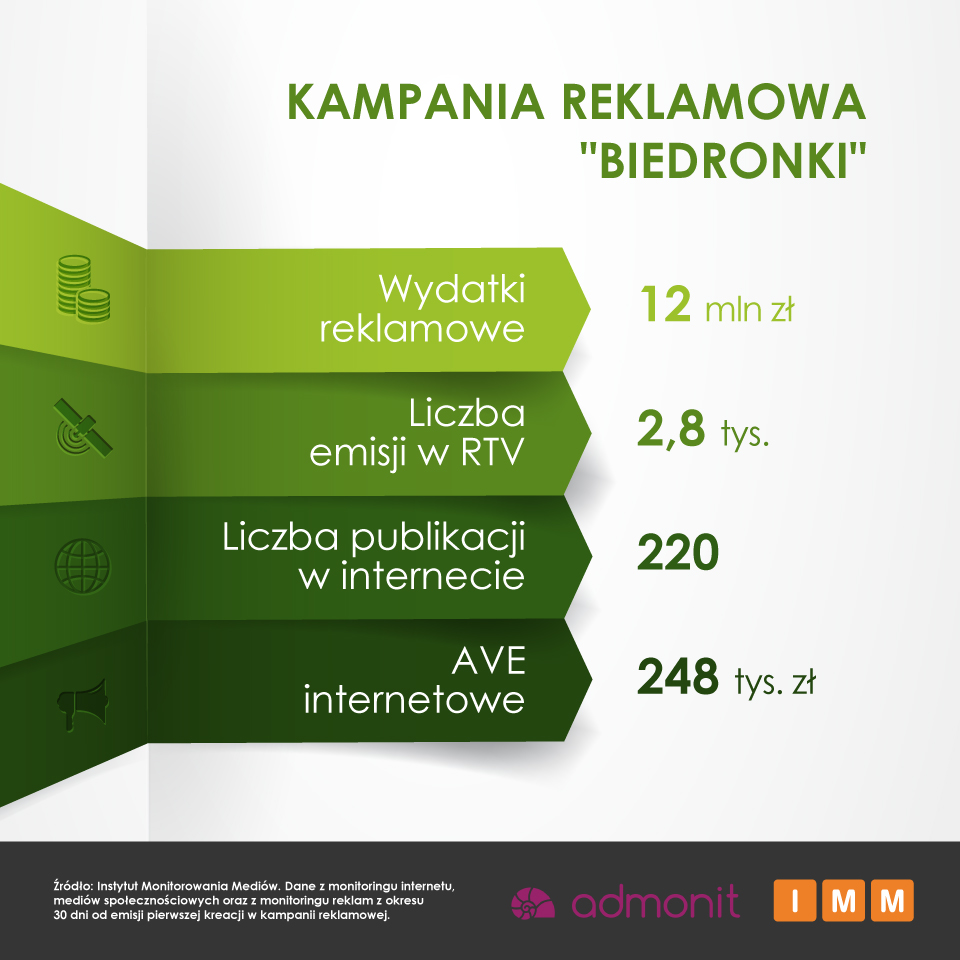 KAMPANIA REKLAMOWA "BIEDRONKI"

Wydatki reklamowe

12 mln zł

Liczba emisji w RTV

2,8 tys.

Liczba publikacji w internecie

220

AVE internetowe

248 tys. zł

Źródło: Instytut Monitorowania Mediów. Dane z monitoringu internetu, mediów społecznościowych oraz z monitoringu reklam z okresu 30 dni od emisji pierwszej kreacji w kampanii reklamowej.

admonit

IMM